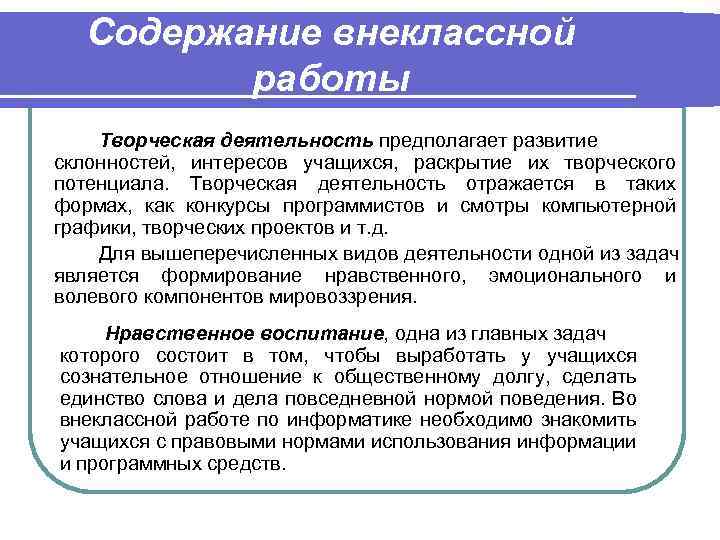 Содержание внеклассной работы

Творческая деятельность предполагает развитие склонностей, интересов учащихся, раскрытие их творческого потенциала. Творческая деятельность отражается в таких формах, как конкурсы программистов и смотры компьютерной графики, творческих проектов и т.д.

Для вышеперечисленных видов деятельности одной из задач является формирование нравственного, эмоционального и волевого компонентов мировоззрения.

Нравственное воспитание, одна из главных задач которого состоит в том, чтобы выработать у учащихся сознательное отношение к общественному долгу, сделать единство слова и дела повседневной нормой поведения. Во внеклассной работе по информатике необходимо знакомить учащихся с правовыми нормами использования информации и программных средств.